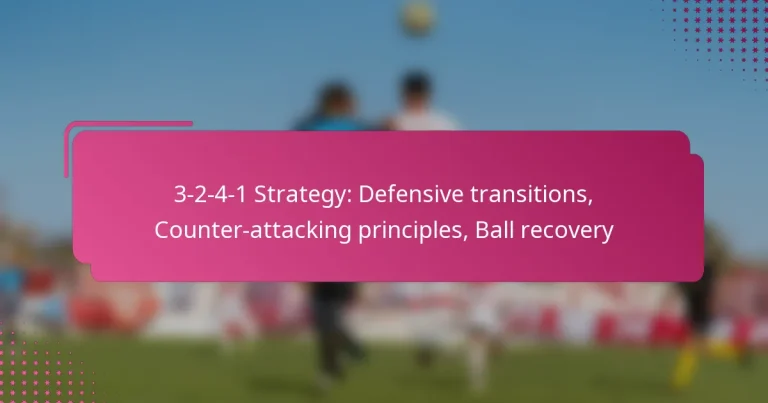 3-2-4-1 Strategy: Defensive transitions, Counter-attacking principles, Ball recovery